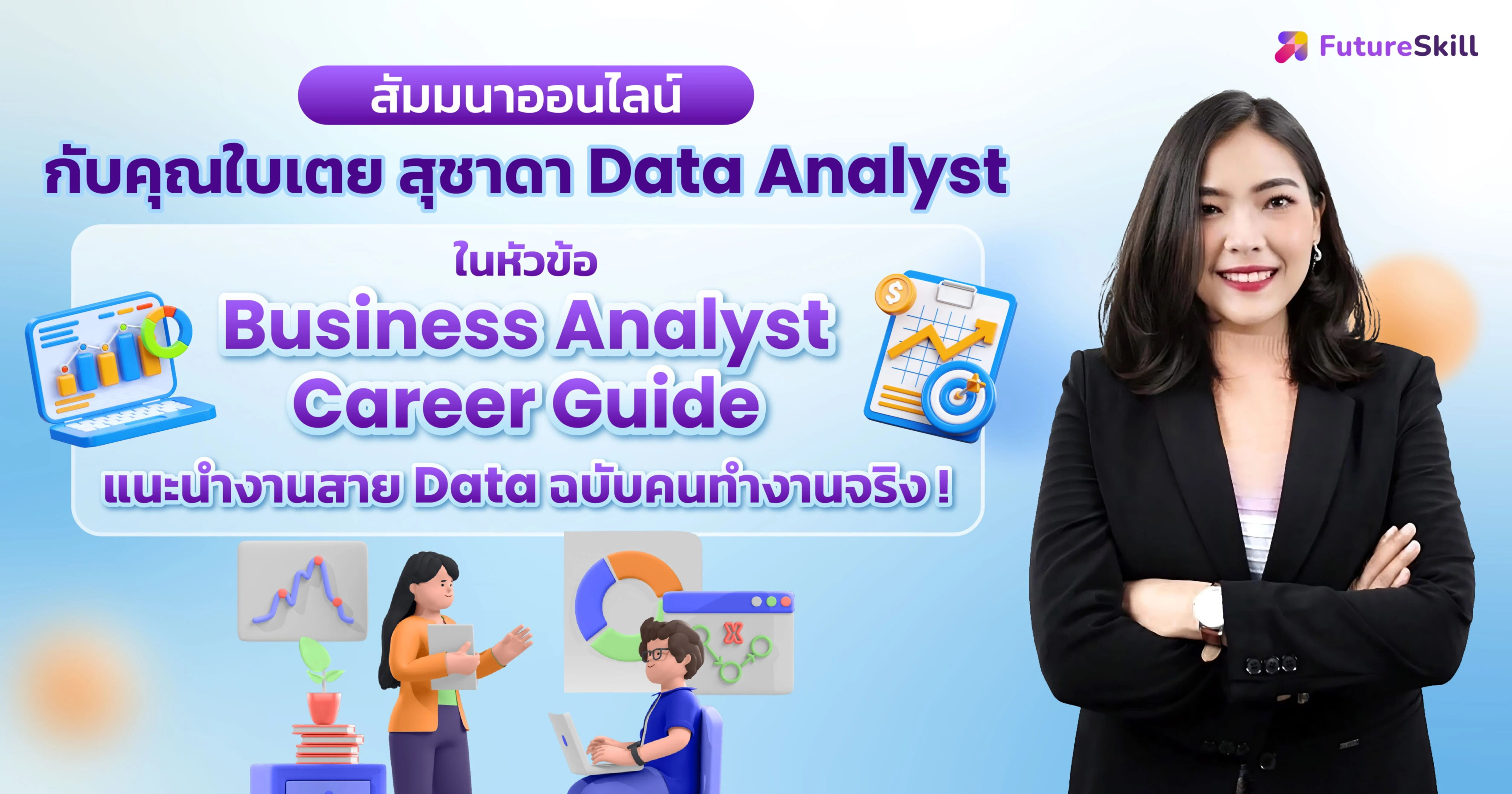 FutureSkill

สัมมนาออนไลน์

กับคุณใบเตย สุชาดา Data Analyst

ในหัวข้อ

Business Analyst Career Guide

แนะนำงานสาย Data ฉบับคนทำงานจริง !